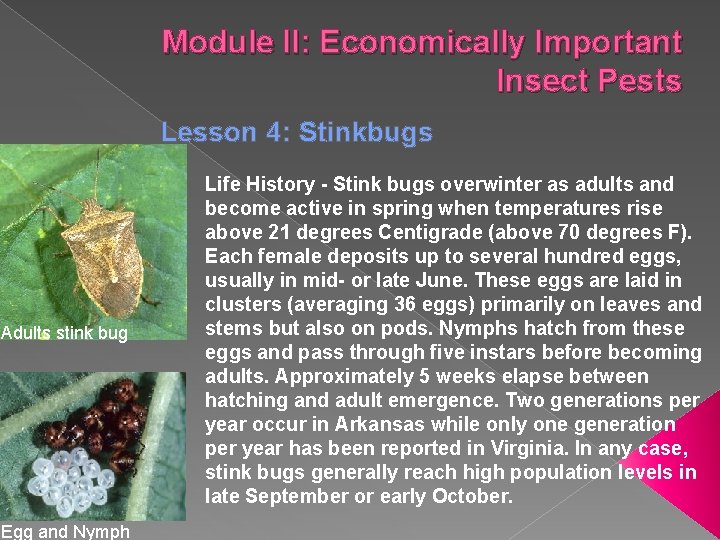 Module II: Economically Important Insect Pests

Lesson 4: Stinkbugs

Adults stink bug

Egg and Nymph

Life History - Stink bugs overwinter as adults and become active in spring when temperatures rise above 21 degrees Centigrade (above 70 degrees F). Each female deposits up to several hundred eggs, usually in mid- or late June. These eggs are laid in clusters (averaging 36 eggs) primarily on leaves and stems but also on pods. Nymphs hatch from these eggs and pass through five instars before becoming adults. Approximately 5 weeks elapse between hatching and adult emergence. Two generations per year occur in Arkansas while only one generation per year has been reported in Virginia. In any case, stink bugs generally reach high population levels in late September or early October.